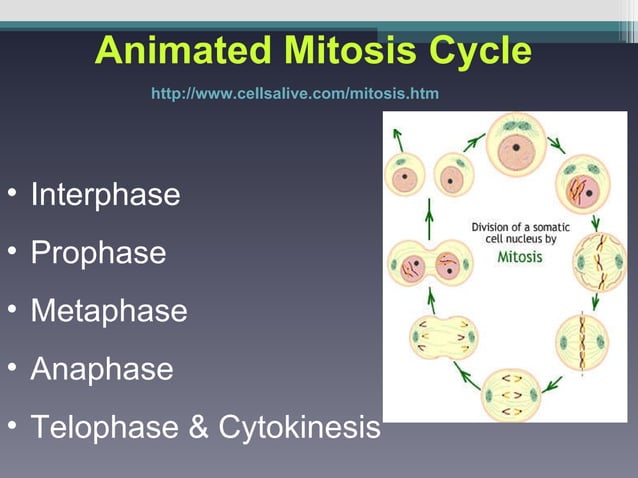 Animated Mitosis Cycle

http://www.cellsalive.com/mitosis.htm

• Interphase
• Prophase
• Metaphase
• Anaphase
• Telophase & Cytokinesis

Division of a somatic cell nucleus by
Mitosis